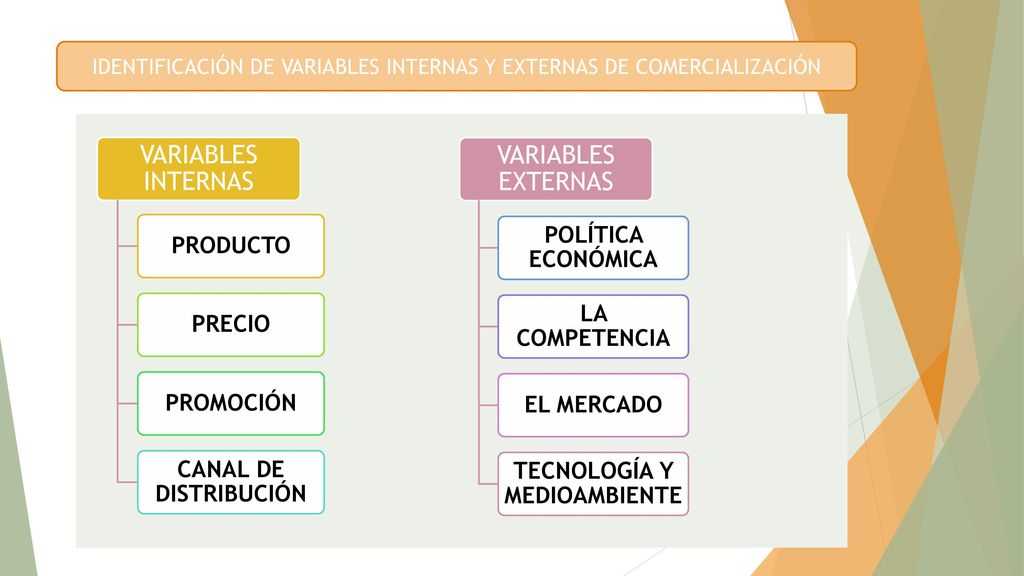 IDENTIFICACIÓN DE VARIABLES INTERNAS Y EXTERNAS DE COMERCIALIZACIÓN

VARIABLES INTERNAS

PRODUCTO

PRECIO

PROMOCIÓN

CANAL DE DISTRIBUCIÓN

VARIABLES EXTERNAS

POLÍTICA ECONÓMICA

LA COMPETENCIA

EL MERCADO

TECNOLOGÍA Y MEDIOAMBIENTE